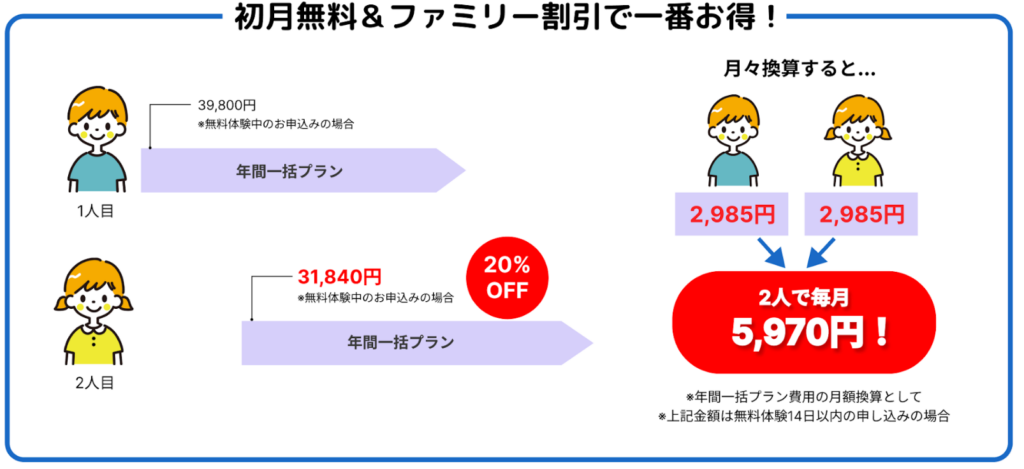 初月無料＆ファミリー割引で一番お得！

39,800円
※無料体験中のお申込みの場合

年間一括プラン

1人目

31,840円
※無料体験中のお申込みの場合

20% OFF

年間一括プラン

2人目

月々換算すると…

2,985円

2,985円

2人で毎月
5,970円！

※年間一括プラン費用の月額換算として
※上記金額は無料体験14日以内の申し込みの場合